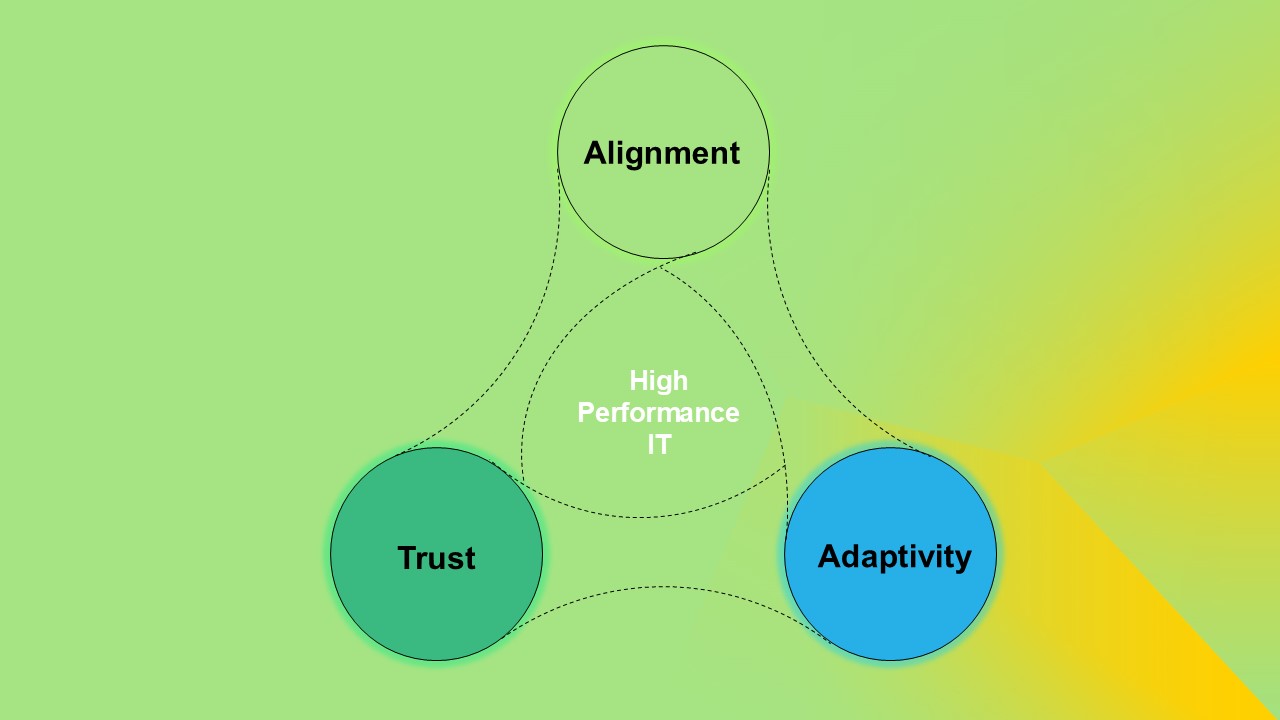 Alignment

High Performance IT

Trust

Adaptivity